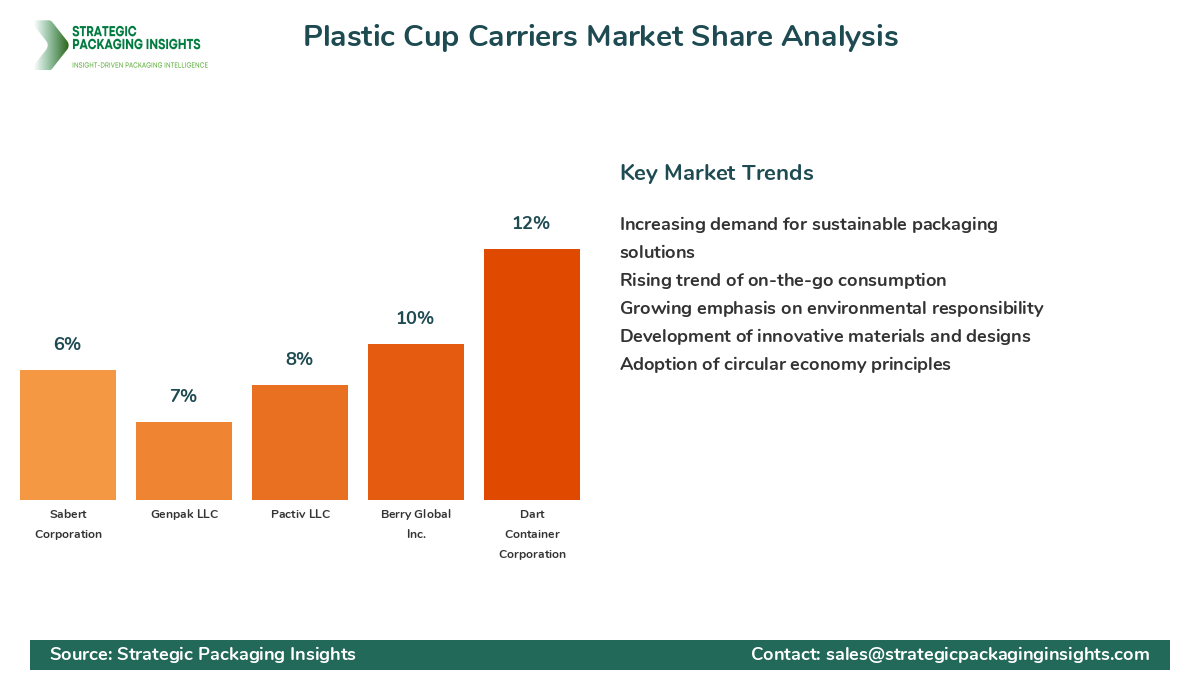 STRATEGIC PACKAGING INSIGHTS
INSIGHT-DRIVEN PACKAGING INTELLIGENCE

Plastic Cup Carriers Market Share Analysis

6%
7%
8%
10%
12%

Sabert Corporation
Genpak LLC
Pactiv LLC
Berry Global Inc.
Dart Container Corporation

Key Market Trends

Increasing demand for sustainable packaging solutions
Rising trend of on-the-go consumption
Growing emphasis on environmental responsibility
Development of innovative materials and designs
Adoption of circular economy principles

Source: Strategic Packaging Insights
Contact: sales@strategicpackaginginsights.com